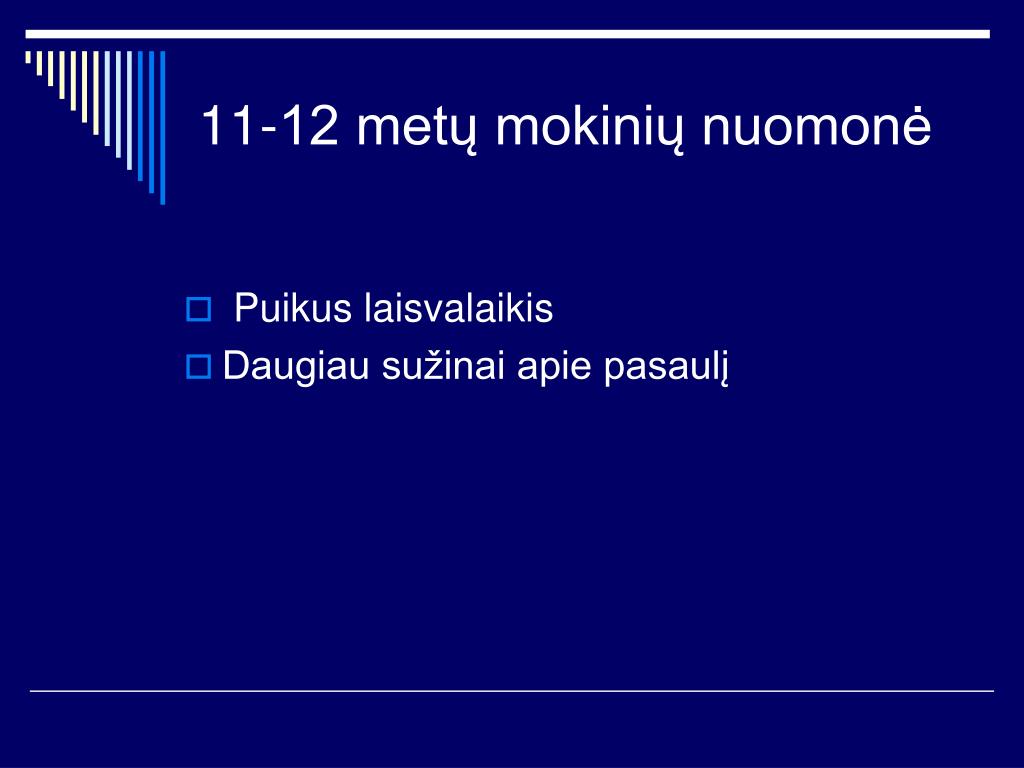 11-12 metų mokinių nuomonė

Puikus laisvalaikis
Daugiau sužinai apie pasaulį